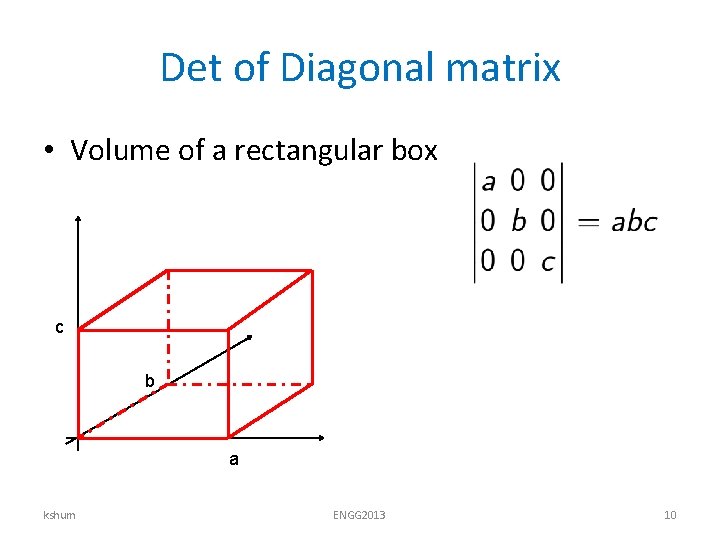 Det of Diagonal matrix

• Volume of a rectangular box

$\begin{vmatrix} a & 0 & 0 \\ 0 & b & 0 \\ 0 & 0 & c \end{vmatrix} = abc$

c

b

a

kshum

ENGG2013

10